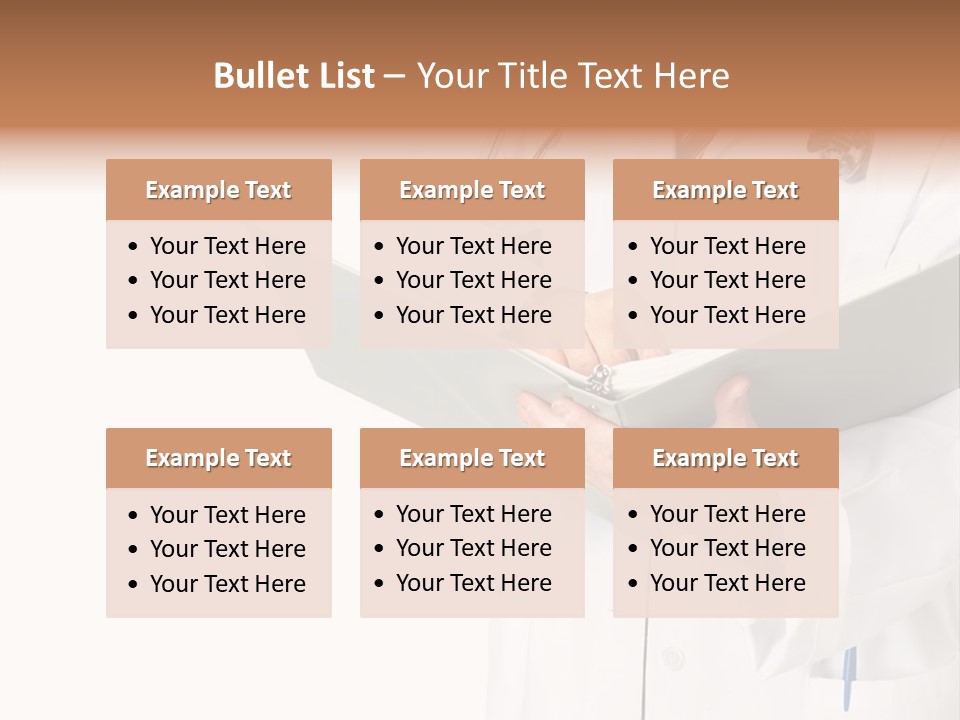 Bullet List – Your Title Text Here

Example Text
• Your Text Here
• Your Text Here
• Your Text Here

Example Text
• Your Text Here
• Your Text Here
• Your Text Here

Example Text
• Your Text Here
• Your Text Here
• Your Text Here

Example Text
• Your Text Here
• Your Text Here
• Your Text Here

Example Text
• Your Text Here
• Your Text Here
• Your Text Here

Example Text
• Your Text Here
• Your Text Here
• Your Text Here